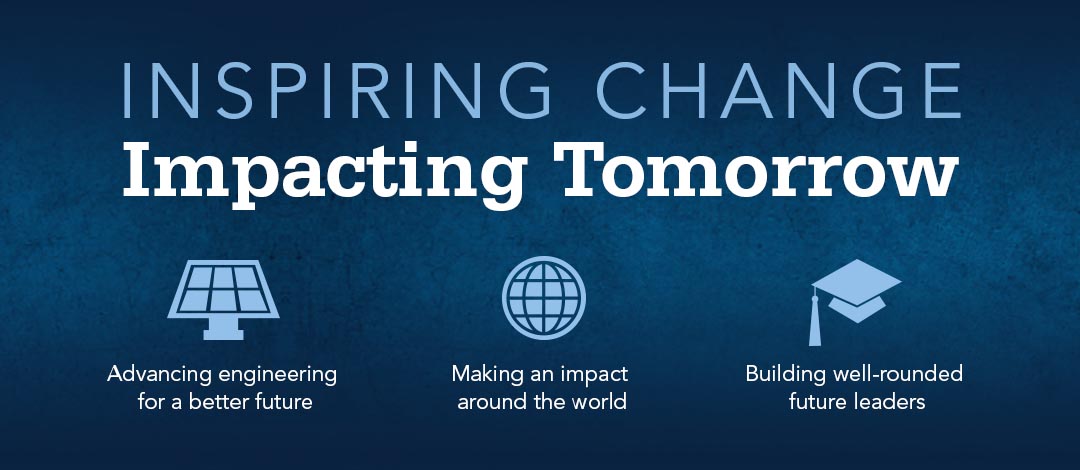 INSPIRING CHANGE
Impacting Tomorrow

Advancing engineering for a better future

Making an impact around the world

Building well-rounded future leaders